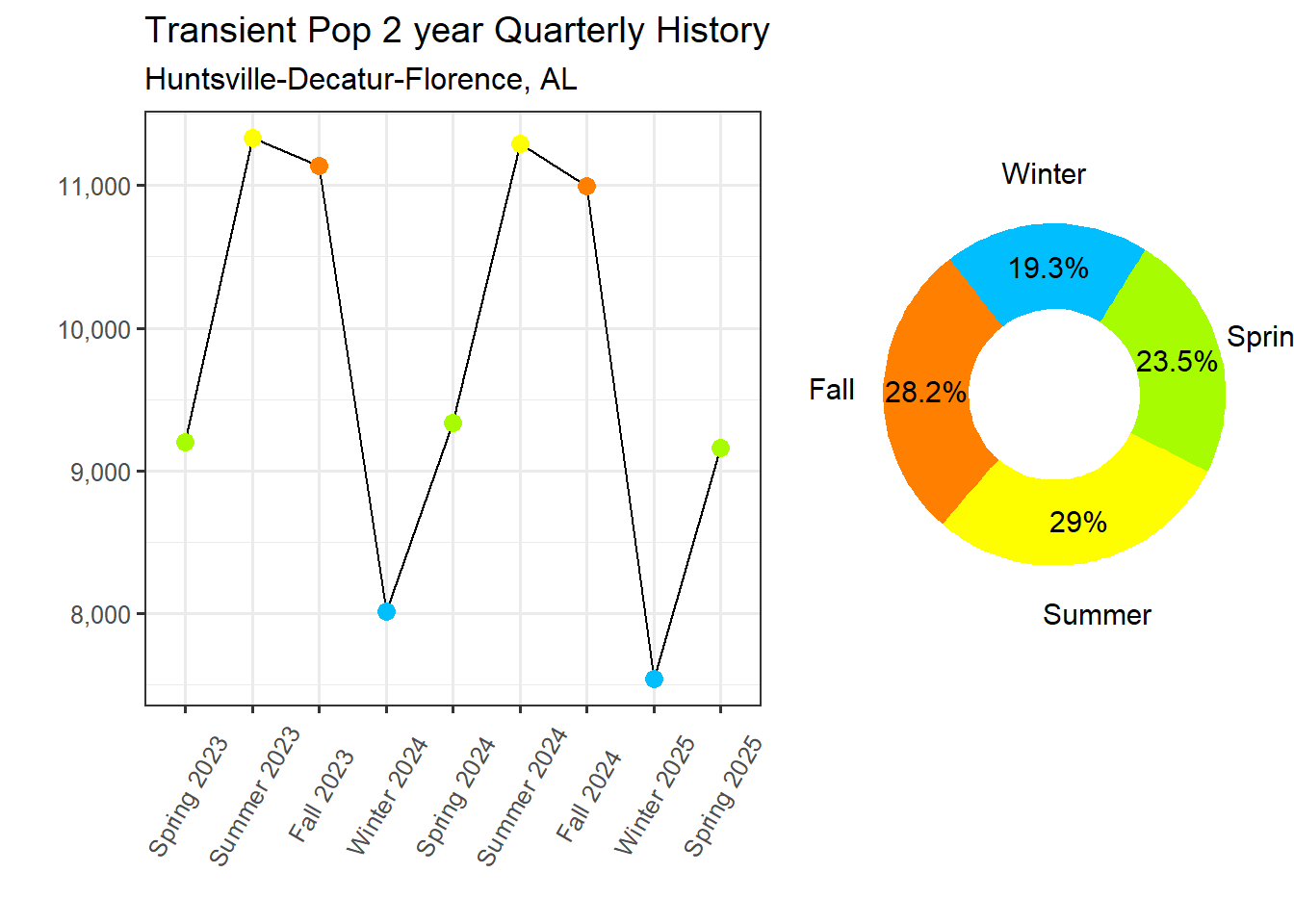 Transient Pop 2 year Quarterly History
Huntsville-Decatur-Florence, AL

11,000
10,000
9,000
8,000

Spring 2023
Summer 2023
Fall 2023
Winter 2024
Spring 2024
Summer 2024
Fall 2024
Winter 2025
Spring 2025

Winter
19.3%
Sprin
23.5%
Fall
28.2%
29%
Summer